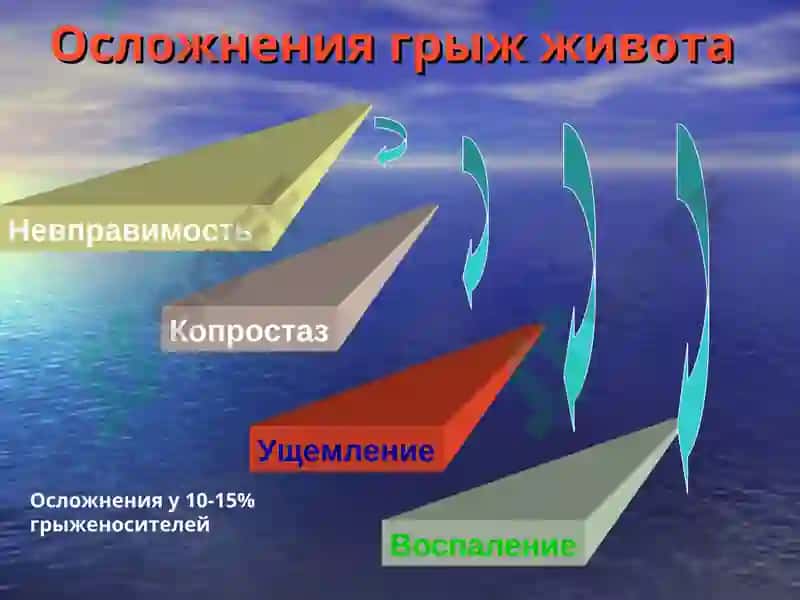 Осложнения грыж живота

Невправимость

Копростаз

Ущемление

Воспаление

Осложнения у 10-15% грыженосителей